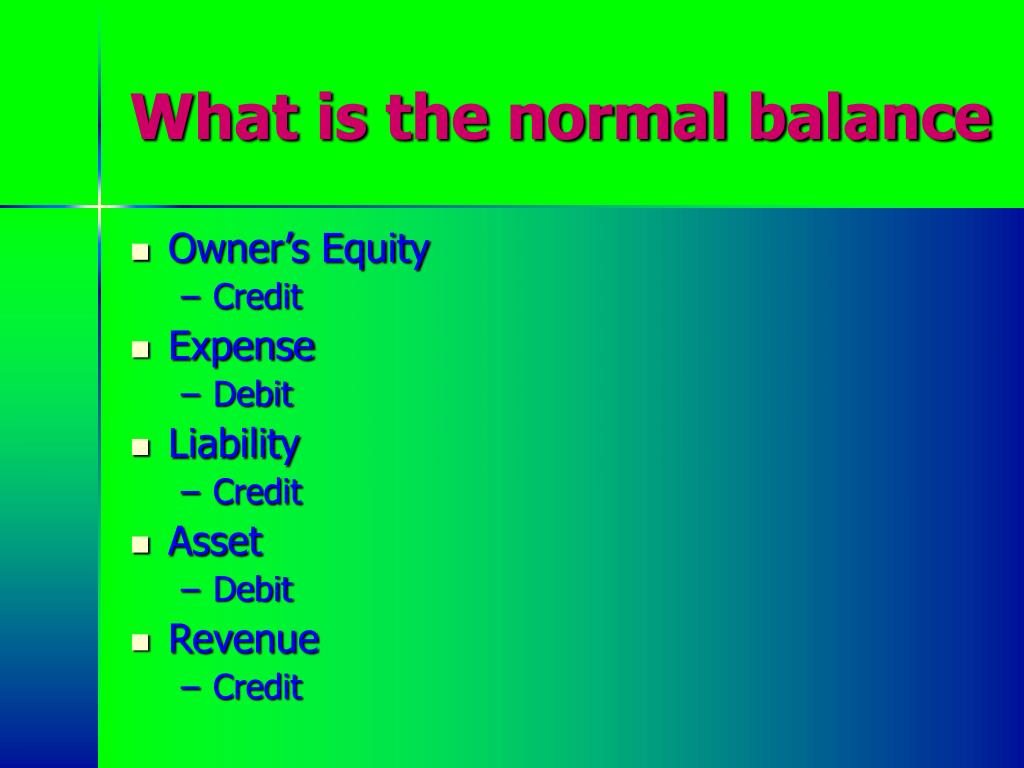 What is the normal balance

- Owner’s Equity
  – Credit
- Expense
  – Debit
- Liability
  – Credit
- Asset
  – Debit
- Revenue
  – Credit